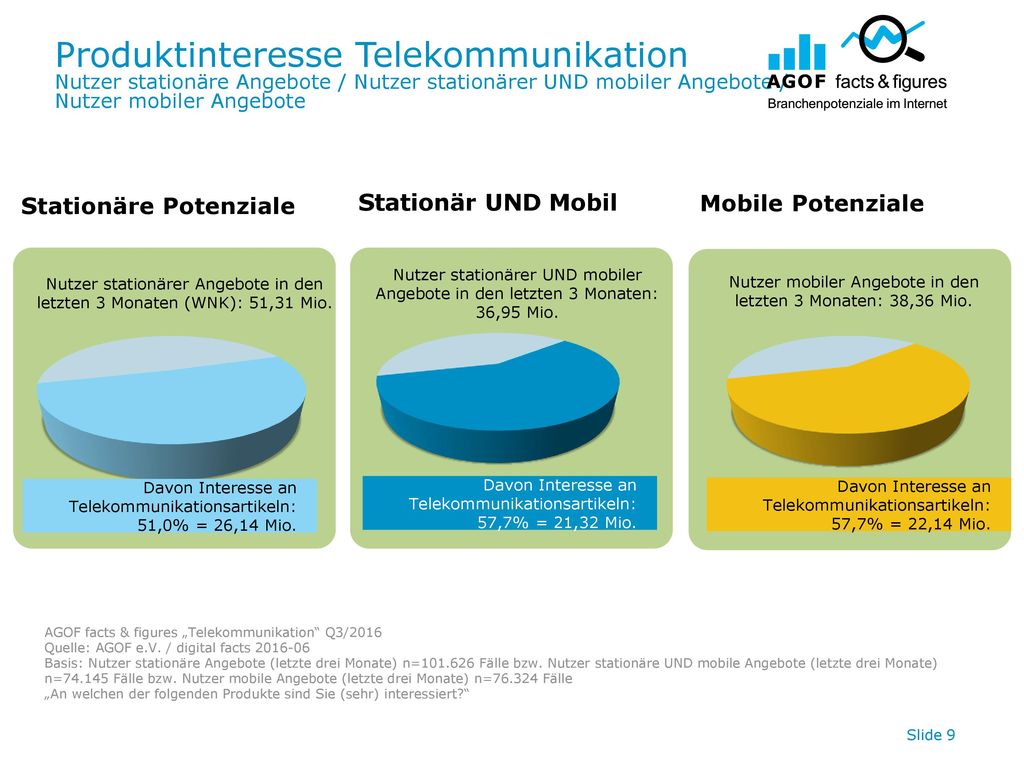 Produktinteresse Telekommunikation
Nutzer stationäre Angebote / Nutzer stationärer UND mobiler Angebote / Nutzer mobiler Angebote

AGOF facts & figures
Branchenpotenziale im Internet

Stationäre Potenziale

Nutzer stationärer Angebote in den letzten 3 Monaten (WNK): 51,31 Mio.

Davon Interesse an Telekommunikationsartikeln: 51,0% = 26,14 Mio.

Stationär UND Mobil

Nutzer stationärer UND mobiler Angebote in den letzten 3 Monaten: 36,95 Mio.

Davon Interesse an Telekommunikationsartikeln: 57,7% = 21,32 Mio.

Mobile Potenziale

Nutzer mobiler Angebote in den letzten 3 Monaten: 38,36 Mio.

Davon Interesse an Telekommunikationsartikeln: 57,7% = 22,14 Mio.

AGOF facts & figures „Telekommunikation“ Q3/2016
Quelle: AGOF e.V. / digital facts 2016-06
Basis: Nutzer stationäre Angebote (letzte drei Monate) n=101.626 Fälle bzw. Nutzer stationäre UND mobile Angebote (letzte drei Monate) n=74.145 Fälle bzw. Nutzer mobile Angebote (letzte drei Monate) n=76.324 Fälle
„An welchen der folgenden Produkte sind Sie (sehr) interessiert?“

Slide 9